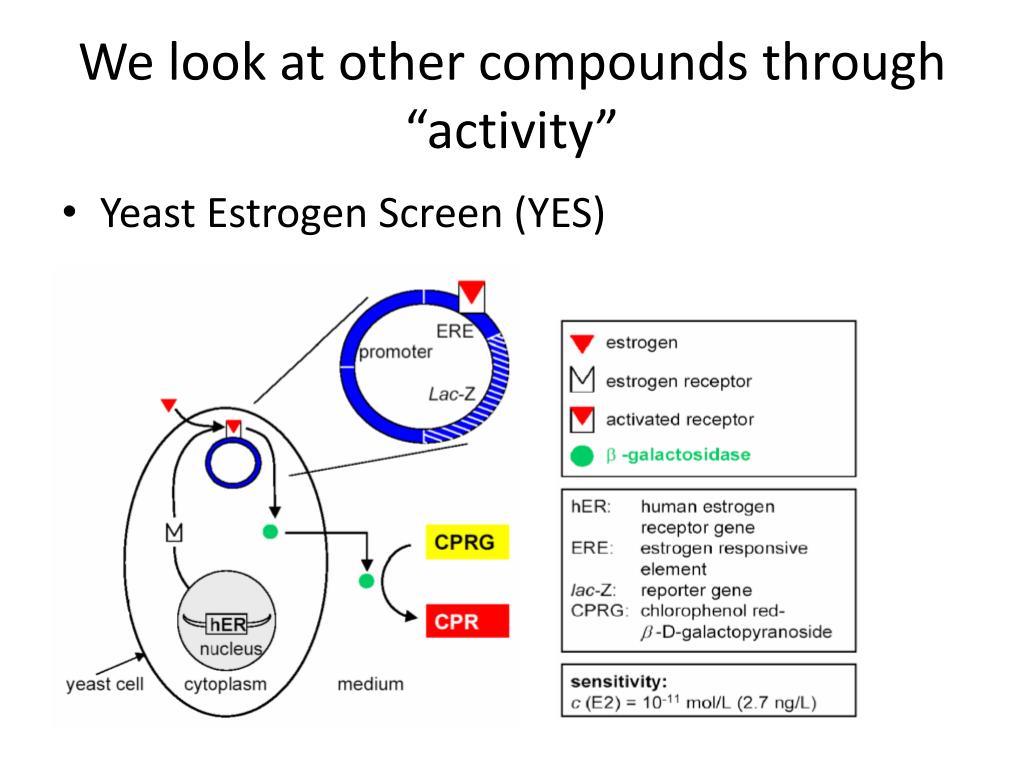 We look at other compounds through “activity”

• Yeast Estrogen Screen (YES)

ERE
promoter
Lac-Z

hER
nucleus

yeast cell
cytoplasm
medium

CPRG
CPR

estrogen
estrogen receptor
activated receptor
$\beta$ -galactosidase

hER: human estrogen receptor gene
ERE: estrogen responsive element
lac-Z: reporter gene
CPRG: chlorophenol red-$\beta$-D-galactopyranoside

sensitivity:
$c$ (E2) = $10^{-11}$ mol/L (2.7 ng/L)